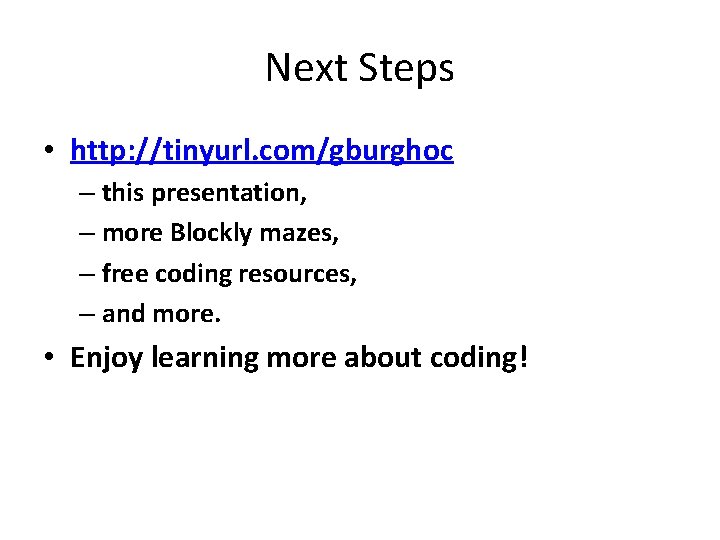 Next Steps

• http://tinyurl.com/gburghoc
– this presentation,
– more Blockly mazes,
– free coding resources,
– and more.
• Enjoy learning more about coding!